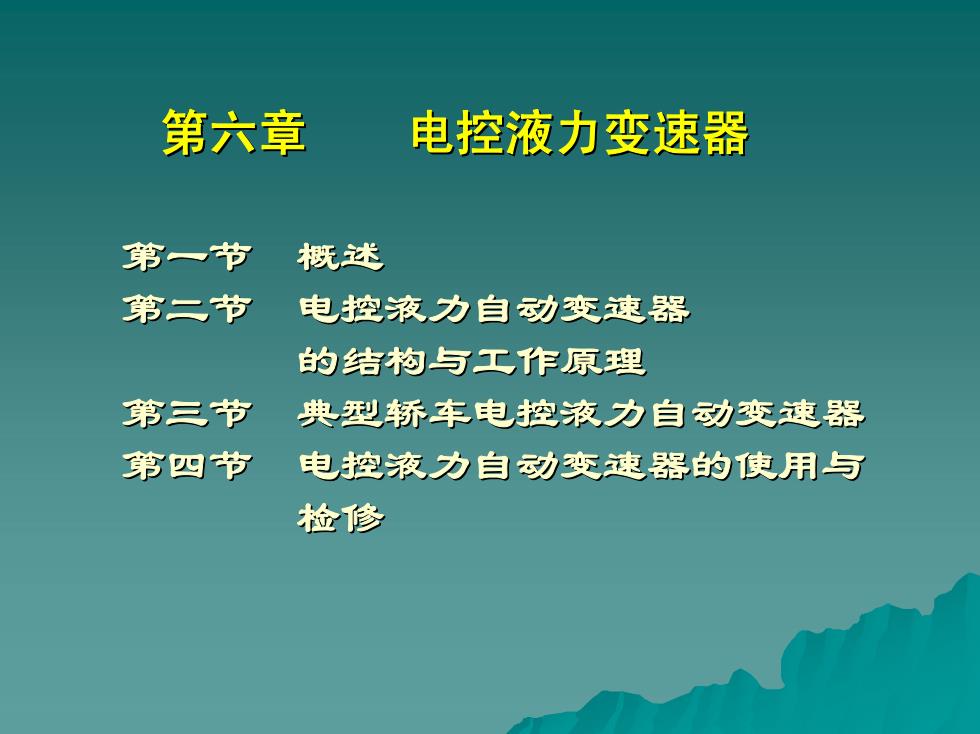 第六章　　电控液力变速器

第一节　概述
第二节　电控液力自动变速器的结构与工作原理
第三节　典型轿车电控液力自动变速器
第四节　电控液力自动变速器的使用与检修